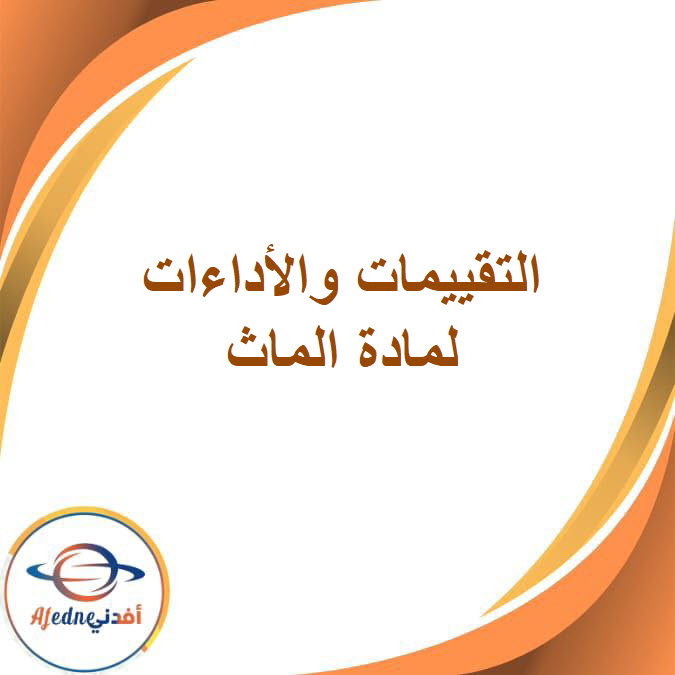 التقييمات والأداءات
لمادة الماث

Afedne أفدني